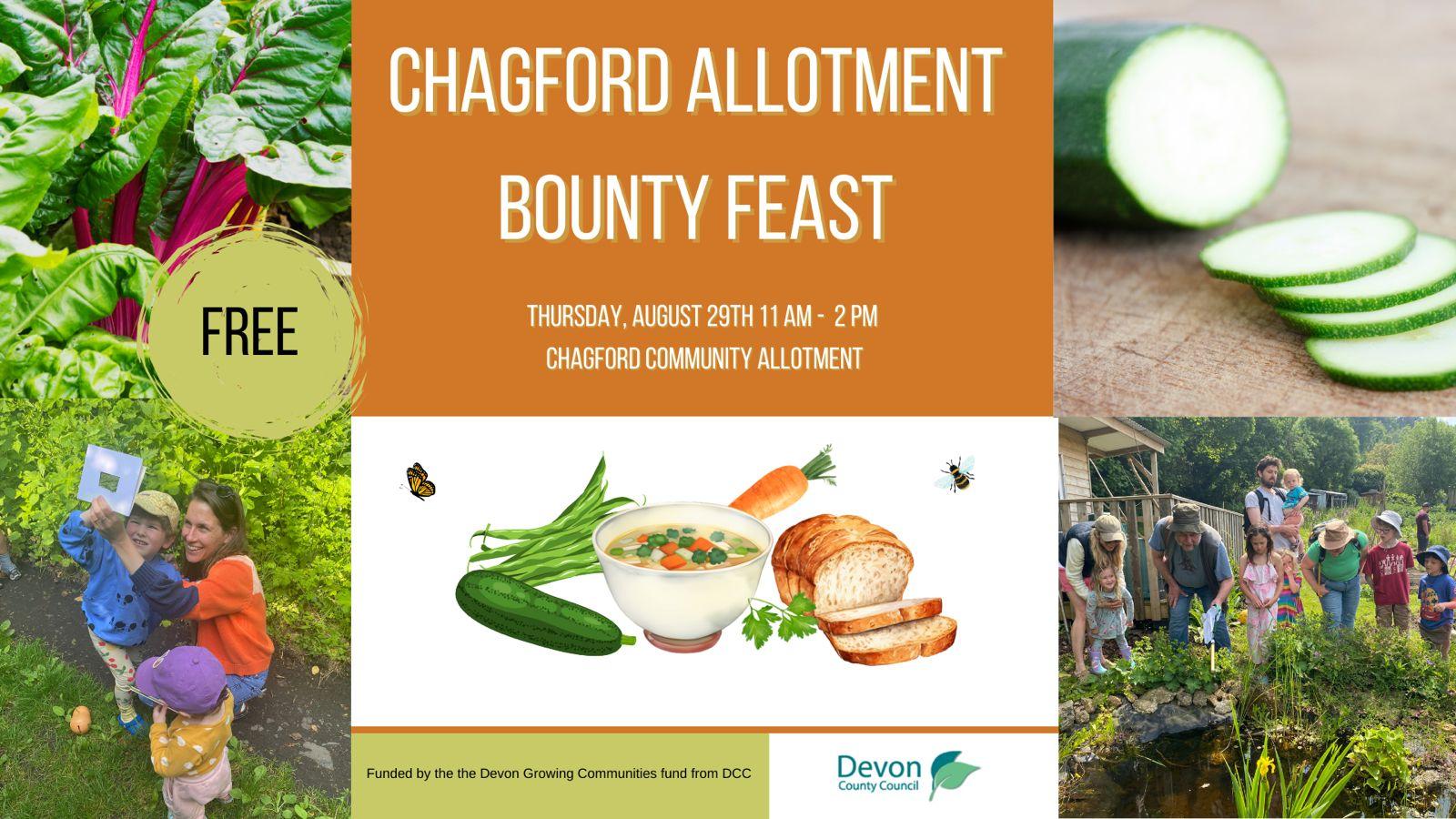 CHAGFORD ALLOTMENT BOUNTY FEAST

FREE

THURSDAY, AUGUST 29TH 11 AM - 2 PM
CHAGFORD COMMUNITY ALLOTMENT

Funded by the the Devon Growing Communities fund from DCC

Devon
County Council